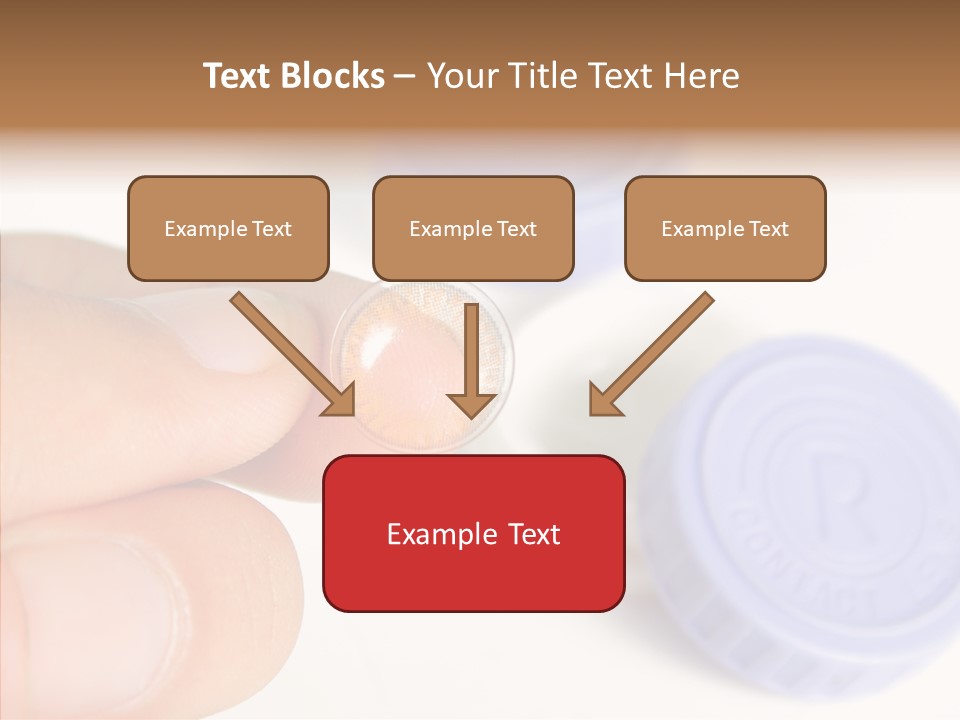 Text Blocks – Your Title Text Here

Example Text

Example Text

Example Text

Example Text

R

CONTACT